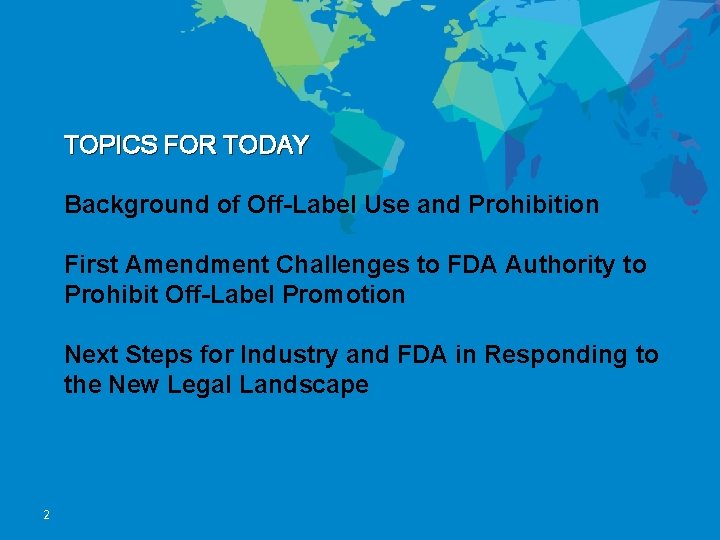 TOPICS FOR TODAY

Background of Off-Label Use and Prohibition

First Amendment Challenges to FDA Authority to Prohibit Off-Label Promotion

Next Steps for Industry and FDA in Responding to the New Legal Landscape

2